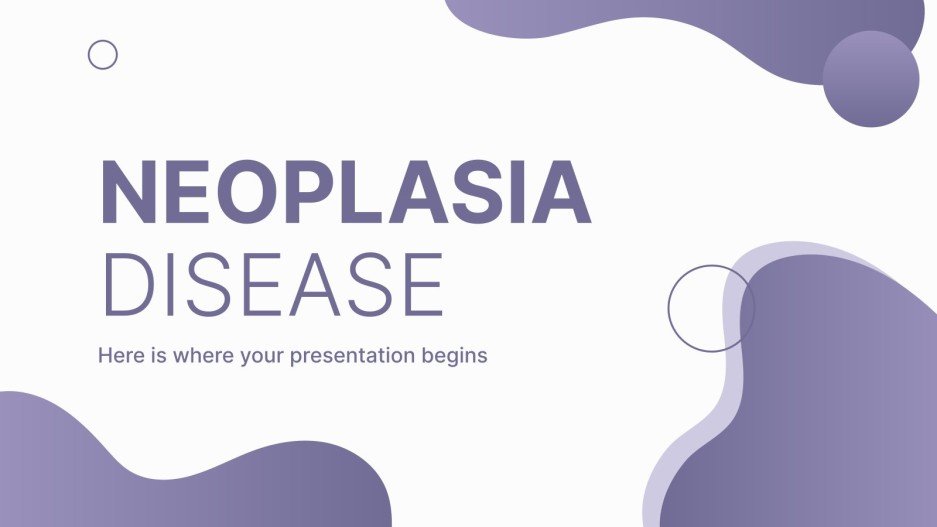 NEOPLASIA
DISEASE

Here is where your presentation begins